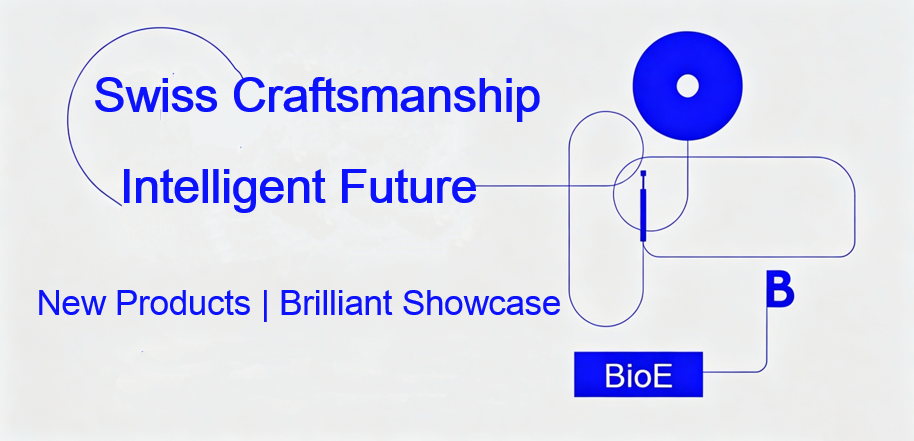 Swiss Craftsmanship

Intelligent Future

New Products | Brilliant Showcase

B

BioE